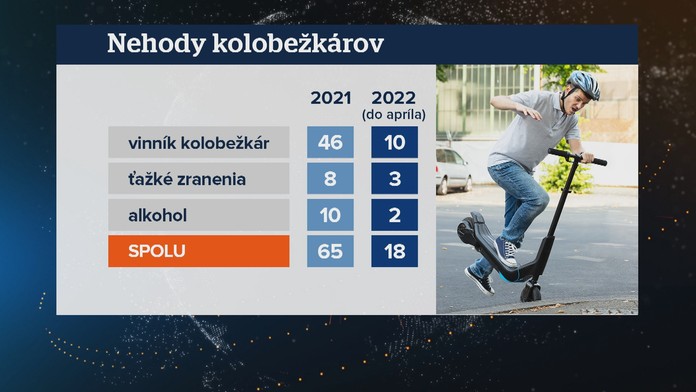 Nehody kolobežkárov

| | 2021 | 2022 (do apríla) |
|---|---|---|
| vinník kolobežkár | 46 | 10 |
| ťažké zranenia | 8 | 3 |
| alkohol | 10 | 2 |
| SPOLU | 65 | 18 |